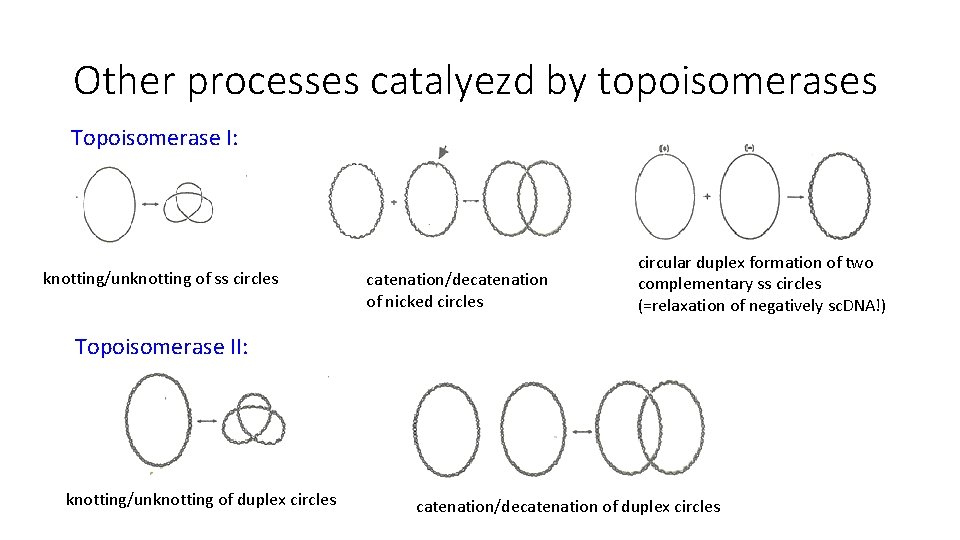 Other processes catalyezd by topoisomerases

Topoisomerase I:

(+)

(−)

knotting/unknotting of ss circles

catenation/decatenation of nicked circles

circular duplex formation of two complementary ss circles (=relaxation of negatively scDNA!)

Topoisomerase II:

knotting/unknotting of duplex circles

catenation/decatenation of duplex circles